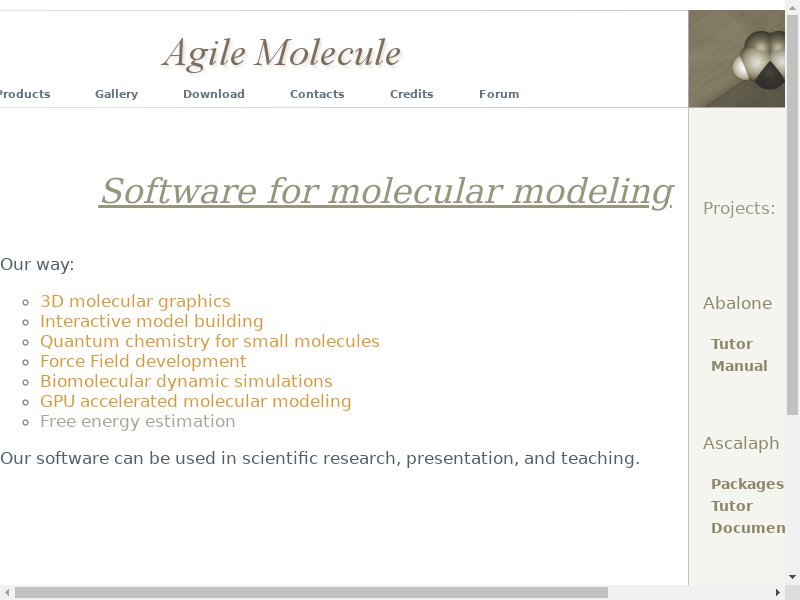 Agile Molecule

Products Gallery Download Contacts Credits Forum

Software for molecular modeling

Our way:

- 3D molecular graphics
- Interactive model building
- Quantum chemistry for small molecules
- Force Field development
- Biomolecular dynamic simulations
- GPU accelerated molecular modeling
- Free energy estimation

Our software can be used in scientific research, presentation, and teaching.

Projects:

Abalone

Tutor
Manual

Ascalaph

Packages
Tutor
Documen